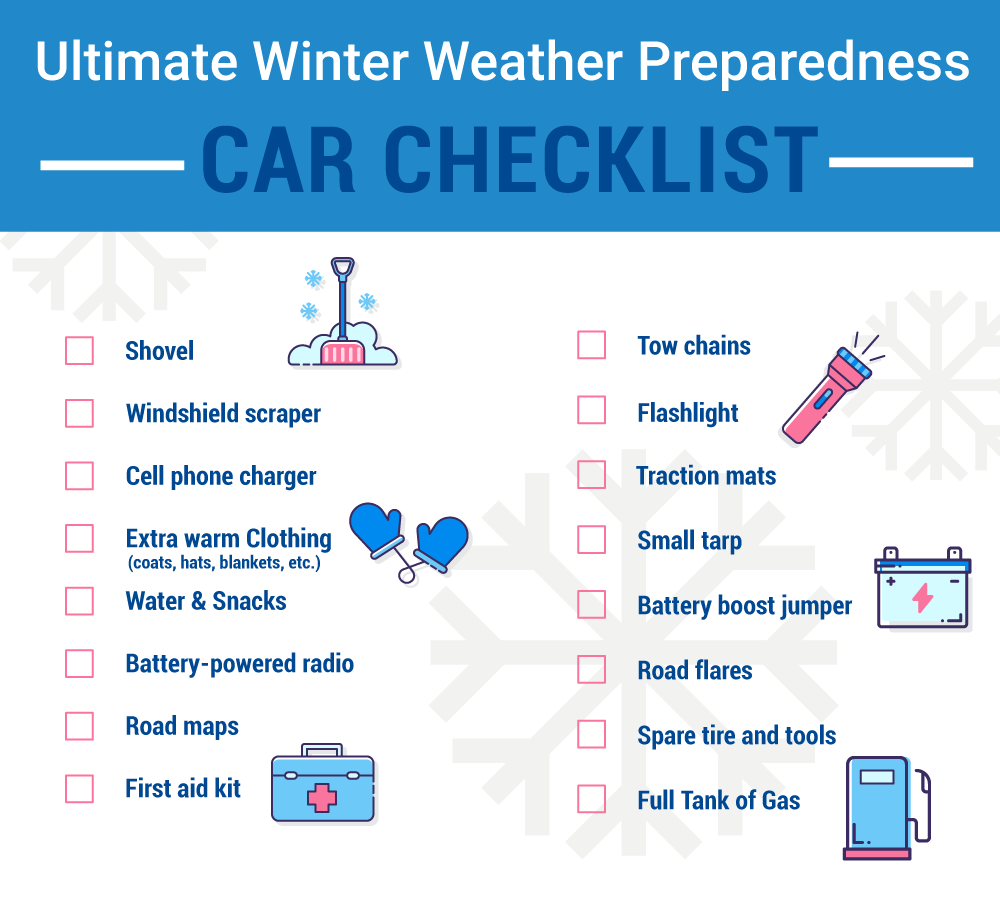 Ultimate Winter Weather Preparedness

CAR CHECKLIST

Shovel

Windshield scraper

Cell phone charger

Extra warm Clothing
(coats, hats, blankets, etc.)

Water & Snacks

Battery-powered radio

Road maps

First aid kit

Tow chains

Flashlight

Traction mats

Small tarp

Battery boost jumper

Road flares

Spare tire and tools

Full Tank of Gas